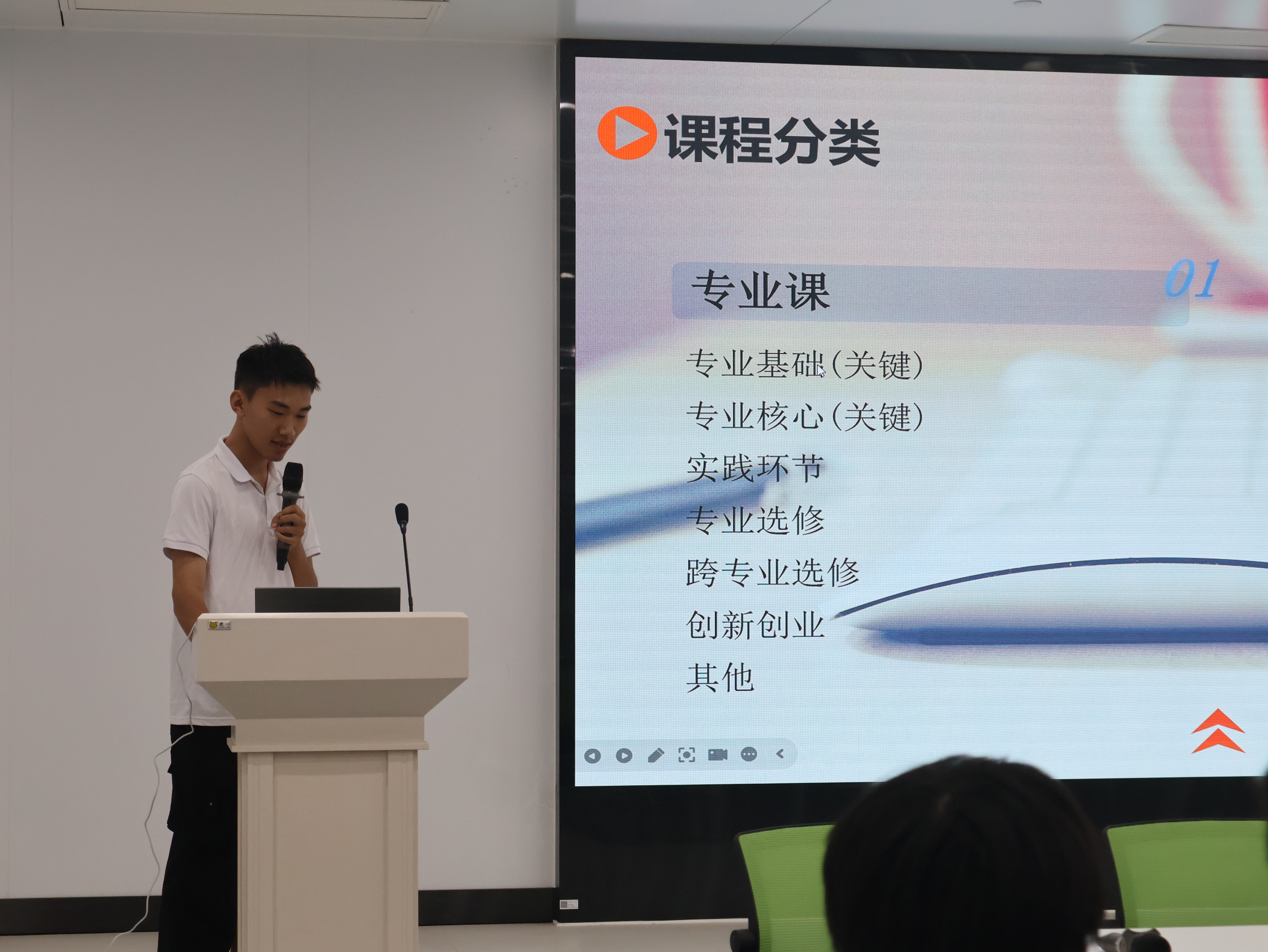 课程分类

专业课 01

专业基础（关键）
专业核心（关键）
实践环节
专业选修
跨专业选修
创新创业
其他